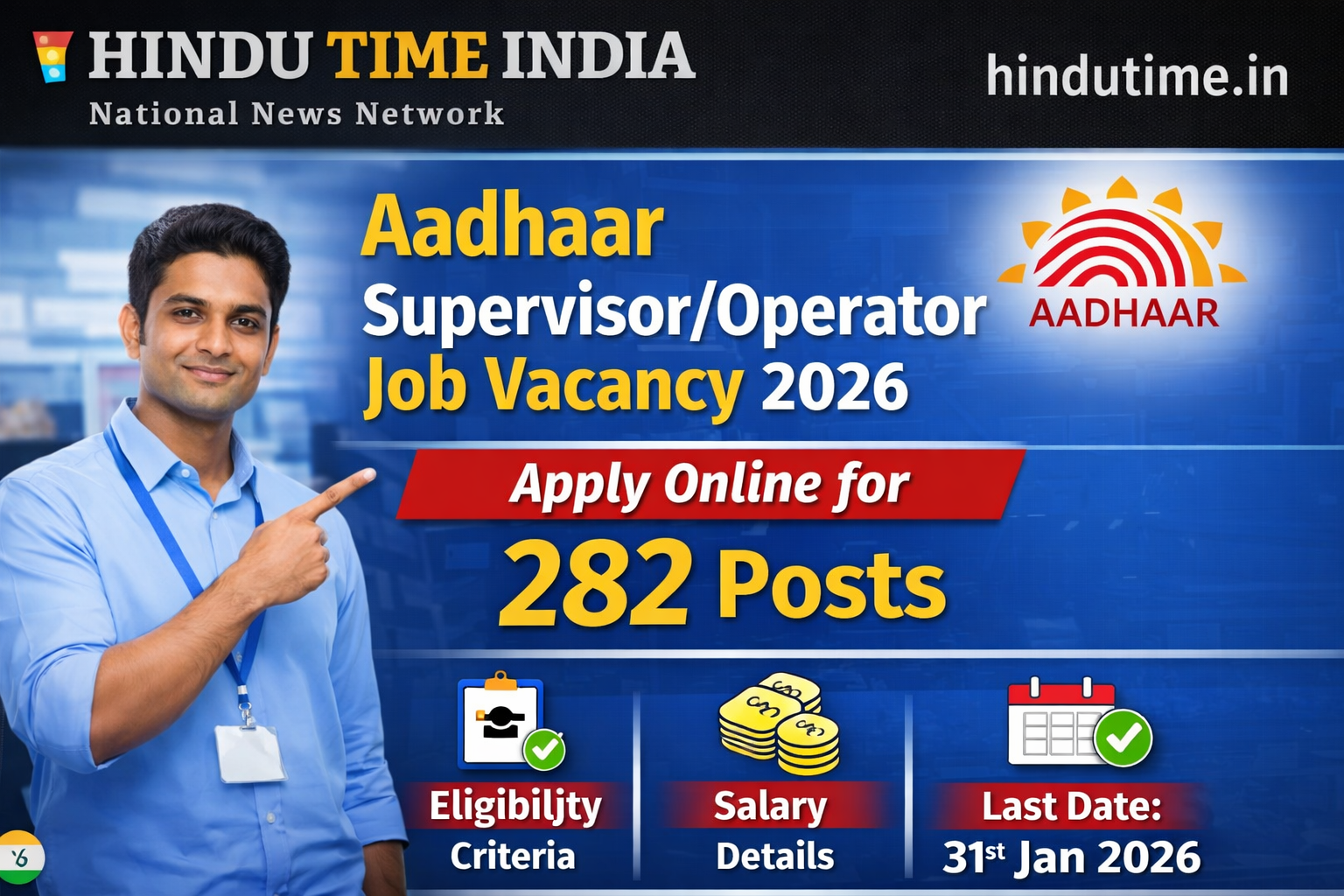 HINDU TIME INDIA
National News Network

hindutime.in

Aadhaar
Supervisor/Operator
Job Vacancy 2026

AADHAAR

Apply Online for
282 Posts

Eligibiljty Criteria

Salary Details

Last Date: 31st Jan 2026